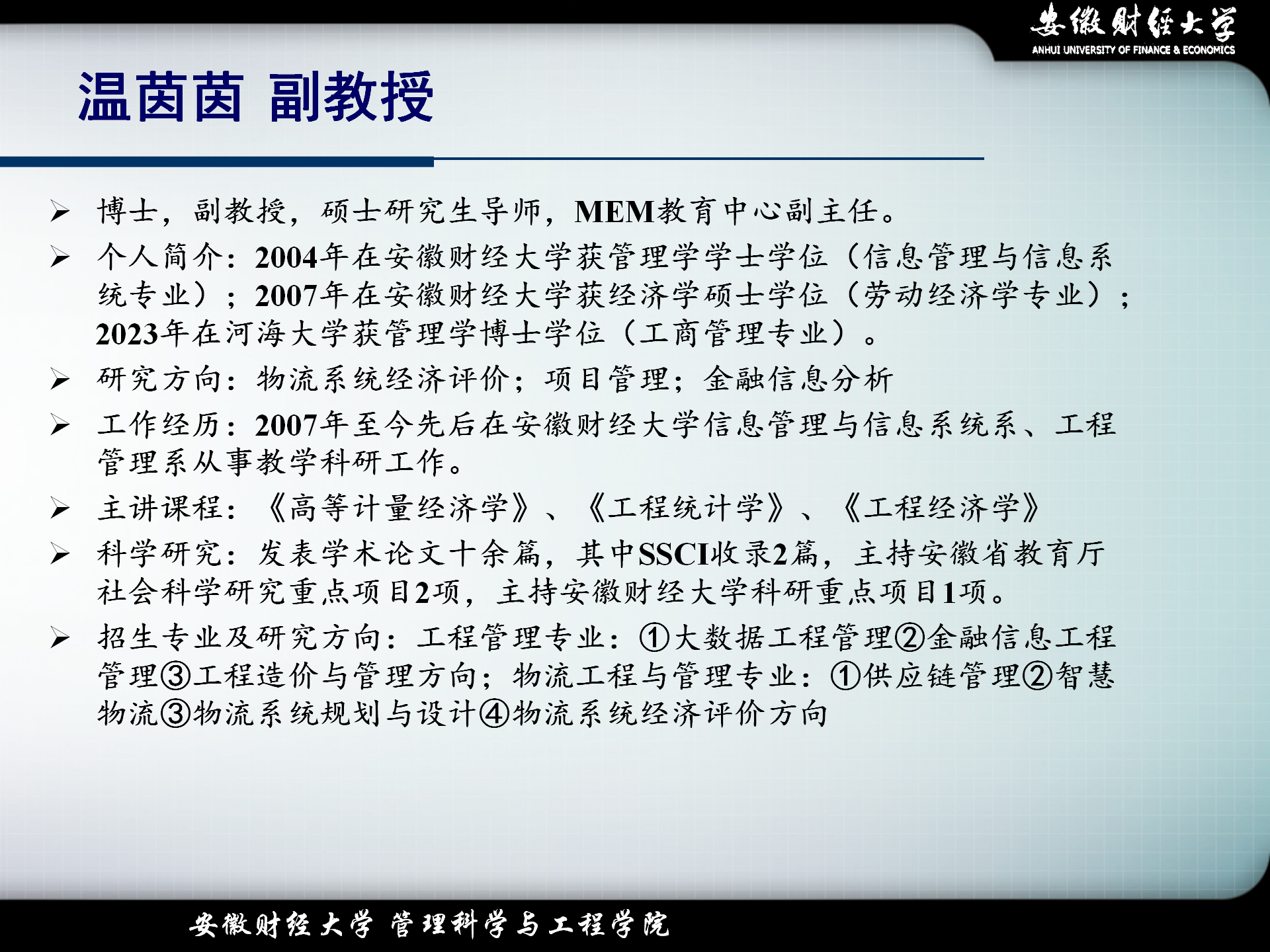 安徽财经大学
ANHUI UNIVERSITY OF FINANCE & ECONOMICS

温茵茵 副教授

➢ 博士，副教授，硕士研究生导师，MEM教育中心副主任。
➢ 个人简介：2004年在安徽财经大学获管理学学士学位（信息管理与信息系统专业）；2007年在安徽财经大学获经济学硕士学位（劳动经济学专业）；2023年在河海大学获管理学博士学位（工商管理专业）。
➢ 研究方向：物流系统经济评价；项目管理；金融信息分析
➢ 工作经历：2007年至今先后在安徽财经大学信息管理与信息系统系、工程管理系从事教学科研工作。
➢ 主讲课程：《高等计量经济学》、《工程统计学》、《工程经济学》
➢ 科学研究：发表学术论文十余篇，其中SSCI收录2篇，主持安徽省教育厅社会科学研究重点项目2项，主持安徽财经大学科研重点项目1项。
➢ 招生专业及研究方向：工程管理专业：①大数据工程管理②金融信息工程管理③工程造价与管理方向；物流工程与管理专业：①供应链管理②智慧物流③物流系统规划与设计④物流系统经济评价方向

安徽财经大学 管理科学与工程学院